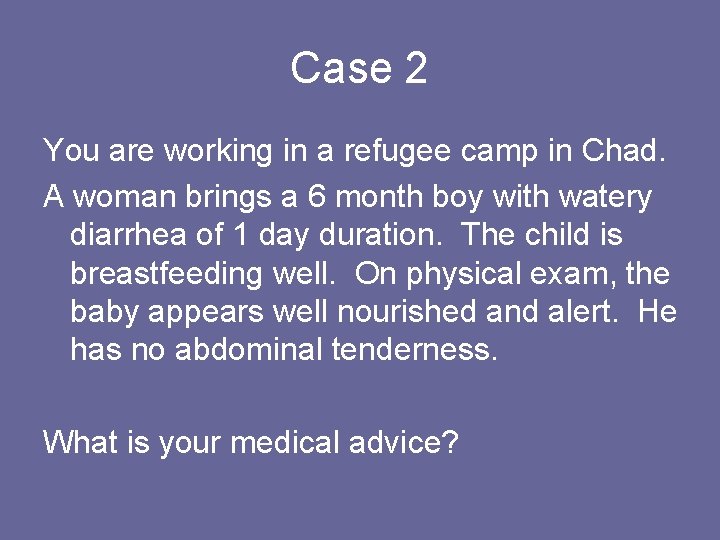 Case 2

You are working in a refugee camp in Chad.

A woman brings a 6 month boy with watery diarrhea of 1 day duration. The child is breastfeeding well. On physical exam, the baby appears well nourished and alert. He has no abdominal tenderness.

What is your medical advice?